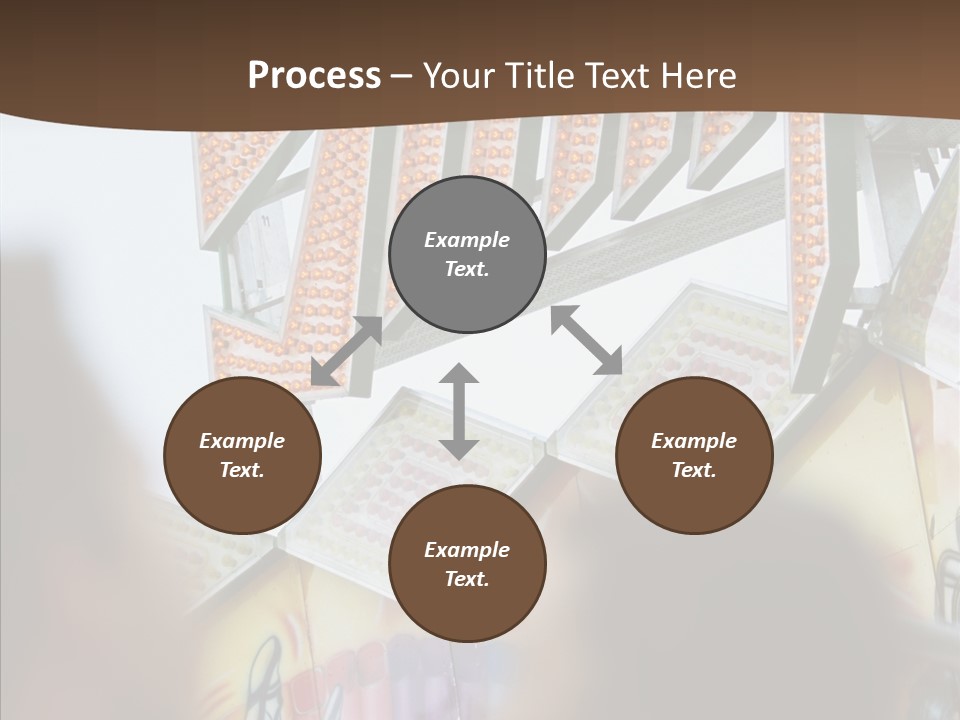 Process – Your Title Text Here

Example Text.

Example Text.

Example Text.

Example Text.